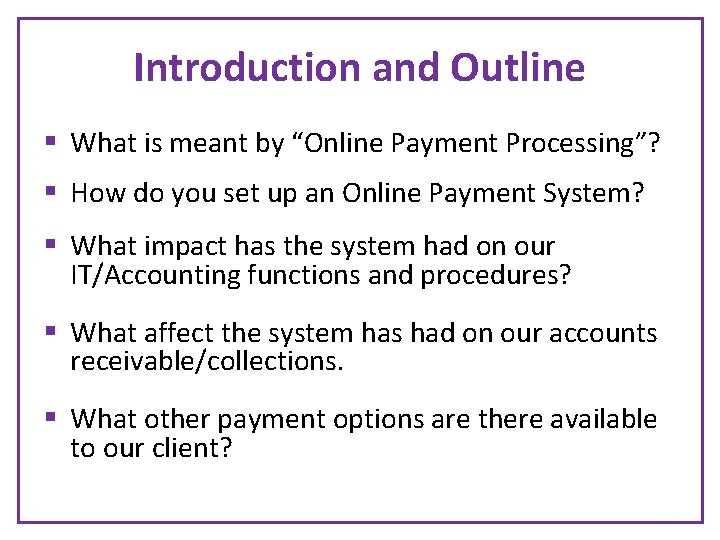 Introduction and Outline

▪ What is meant by “Online Payment Processing”?

▪ How do you set up an Online Payment System?

▪ What impact has the system had on our IT/Accounting functions and procedures?

▪ What affect the system has had on our accounts receivable/collections.

▪ What other payment options are there available to our client?